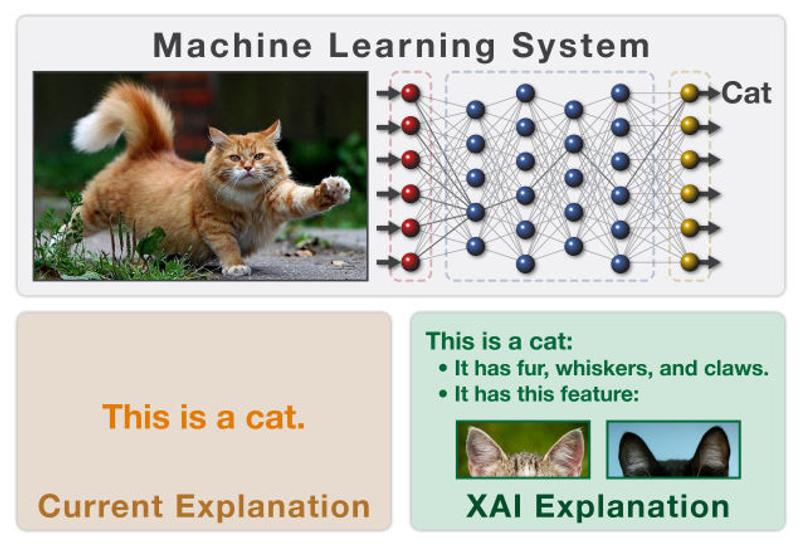 Machine Learning System

Cat

This is a cat.

Current Explanation

This is a cat:
• It has fur, whiskers, and claws.
• It has this feature:

XAI Explanation